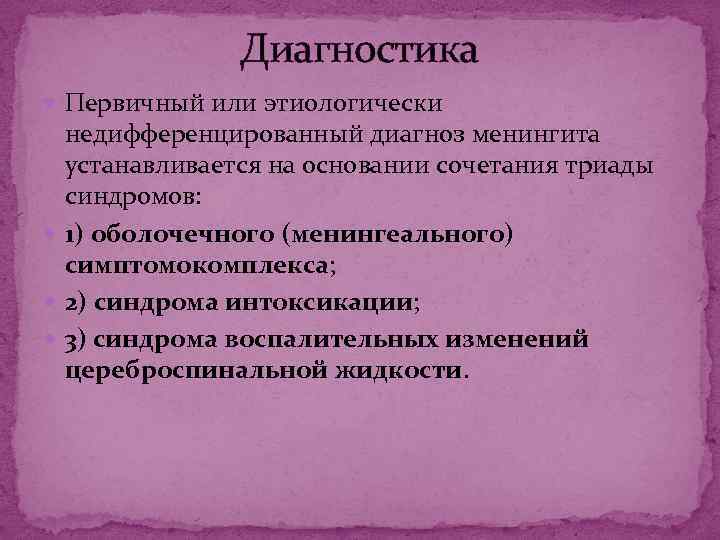 Диагностика

Первичный или этиологически недифференцированный диагноз менингита устанавливается на основании сочетания триады синдромов:

1) оболочечного (менингеального) симптомокомплекса;

2) синдрома интоксикации;

3) синдрома воспалительных изменений цереброспинальной жидкости.